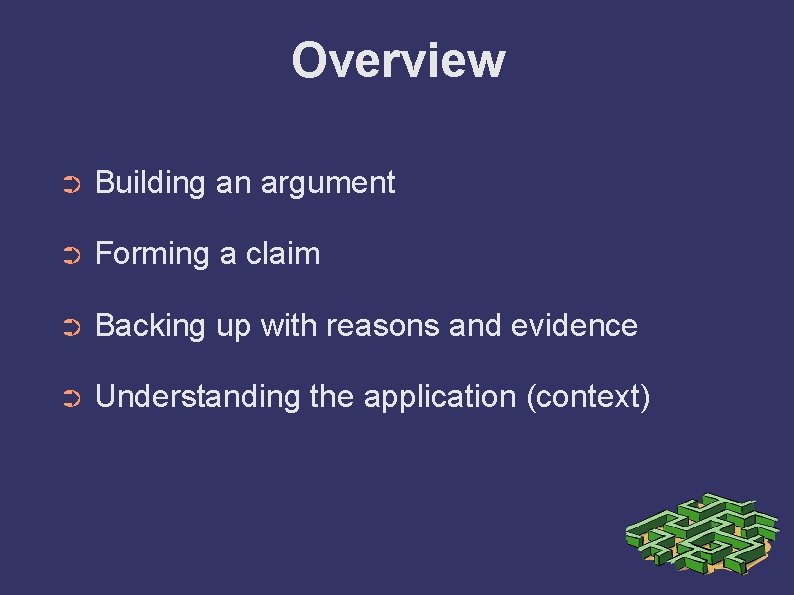 Overview

➲ Building an argument

➲ Forming a claim

➲ Backing up with reasons and evidence

➲ Understanding the application (context)